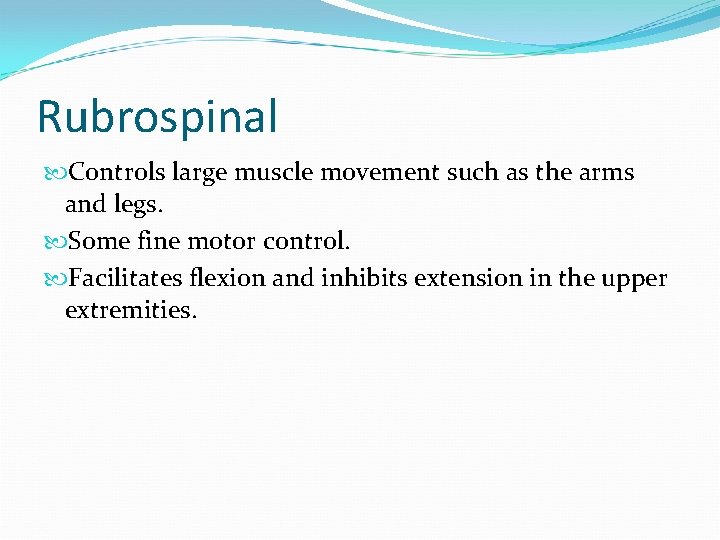 Rubrospinal

Controls large muscle movement such as the arms and legs.

Some fine motor control.

Facilitates flexion and inhibits extension in the upper extremities.